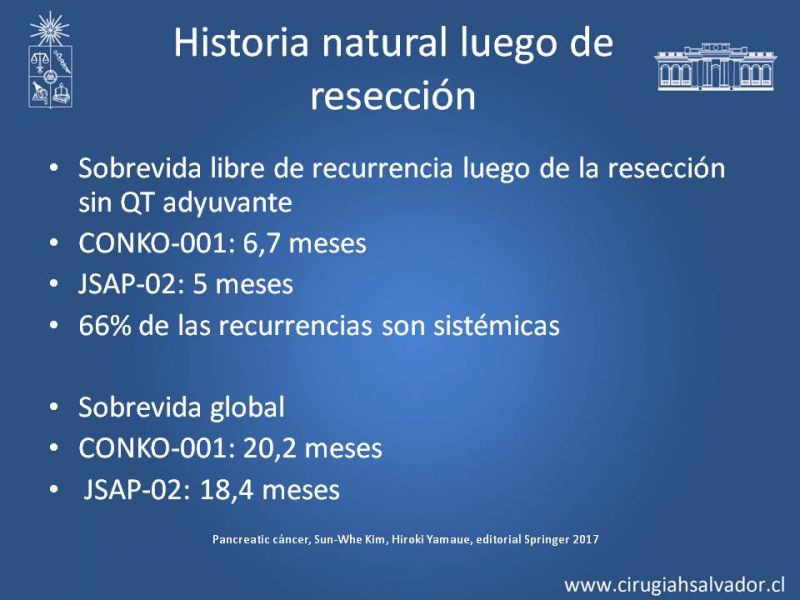 Historia natural luego de resección

• Sobrevida libre de recurrencia luego de la resección sin QT adyuvante
• CONKO-001: 6,7 meses
• JSAP-02: 5 meses
• 66% de las recurrencias son sistémicas

• Sobrevida global
• CONKO-001: 20,2 meses
• JSAP-02: 18,4 meses

Pancreatic cáncer, Sun-Whe Kim, Hiroki Yamaue, editorial Springer 2017

www.cirugiahsalvador.cl